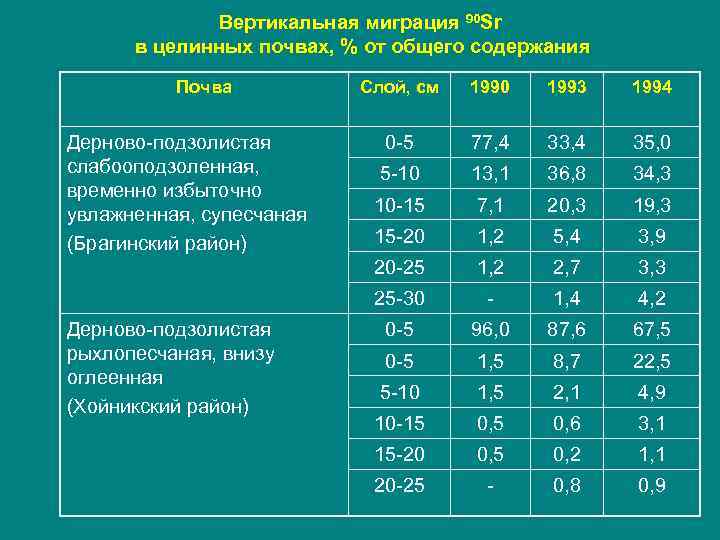 Вертикальная миграция $^{90}Sr$
в целинных почвах, % от общего содержания

| Почва | Слой, см | 1990 | 1993 | 1994 |
|---|---|---|---|---|
| Дерново-подзолистая слабооподзоленная, временно избыточно увлажненная, супесчаная (Брагинский район) | 0-5 | 77,4 | 33,4 | 35,0 |
| | 5-10 | 13,1 | 36,8 | 34,3 |
| | 10-15 | 7,1 | 20,3 | 19,3 |
| | 15-20 | 1,2 | 5,4 | 3,9 |
| | 20-25 | 1,2 | 2,7 | 3,3 |
| | 25-30 | - | 1,4 | 4,2 |
| Дерново-подзолистая рыхлопесчаная, внизу оглеенная (Хойникский район) | 0-5 | 96,0 | 87,6 | 67,5 |
| | 0-5 | 1,5 | 8,7 | 22,5 |
| | 5-10 | 1,5 | 2,1 | 4,9 |
| | 10-15 | 0,5 | 0,6 | 3,1 |
| | 15-20 | 0,5 | 0,2 | 1,1 |
| | 20-25 | - | 0,8 | 0,9 |